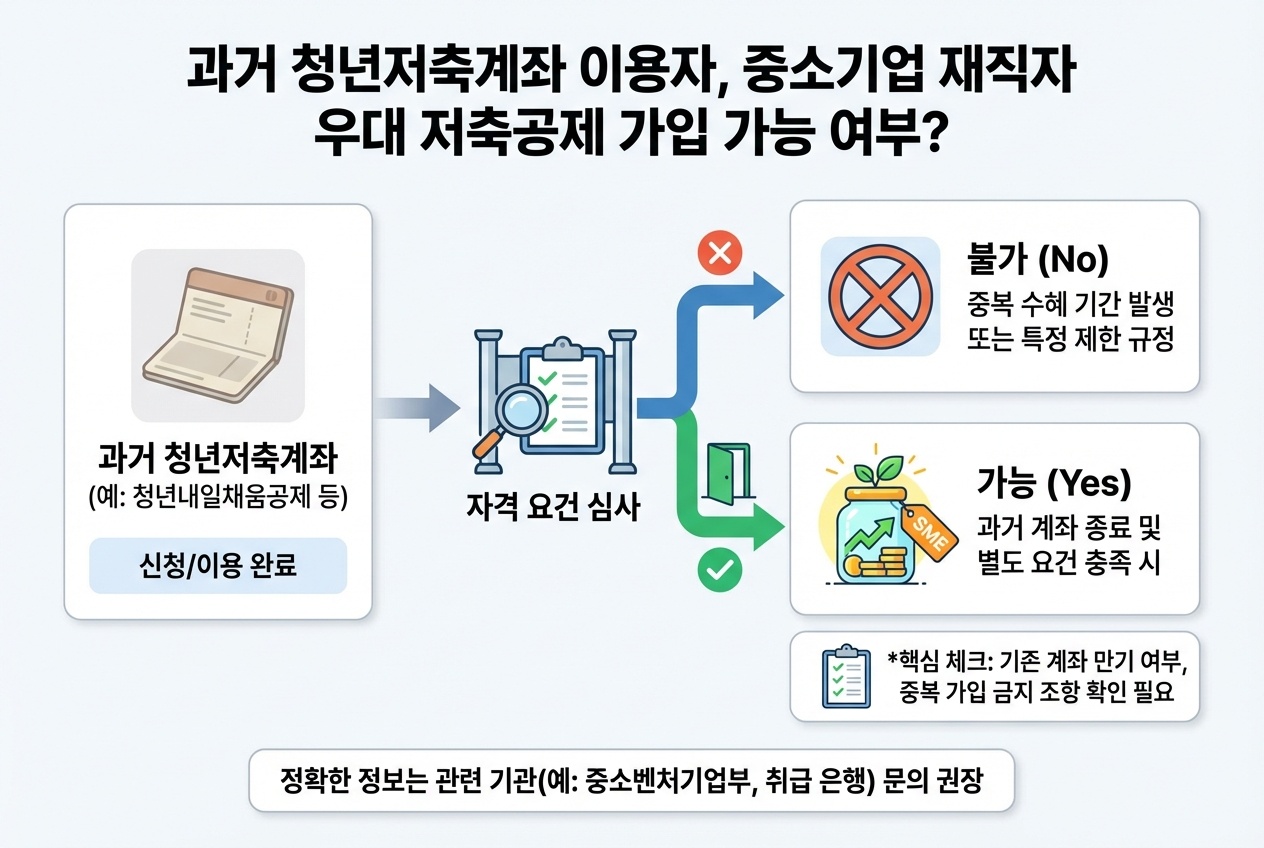 과거 청년저축계좌 이용자, 중소기업 재직자 우대 저축공제 가입 가능 여부?

과거 청년저축계좌
(예: 청년내일채움공제 등)

신청/이용 완료

자격 요건 심사

불가 (No)
중복 수혜 기간 발생 또는 특정 제한 규정

SME

가능 (Yes)
과거 계좌 종료 및 별도 요건 충족 시

*핵심 체크: 기존 계좌 만기 여부, 중복 가입 금지 조항 확인 필요

정확한 정보는 관련 기관(예: 중소벤처기업부, 취급 은행) 문의 권장